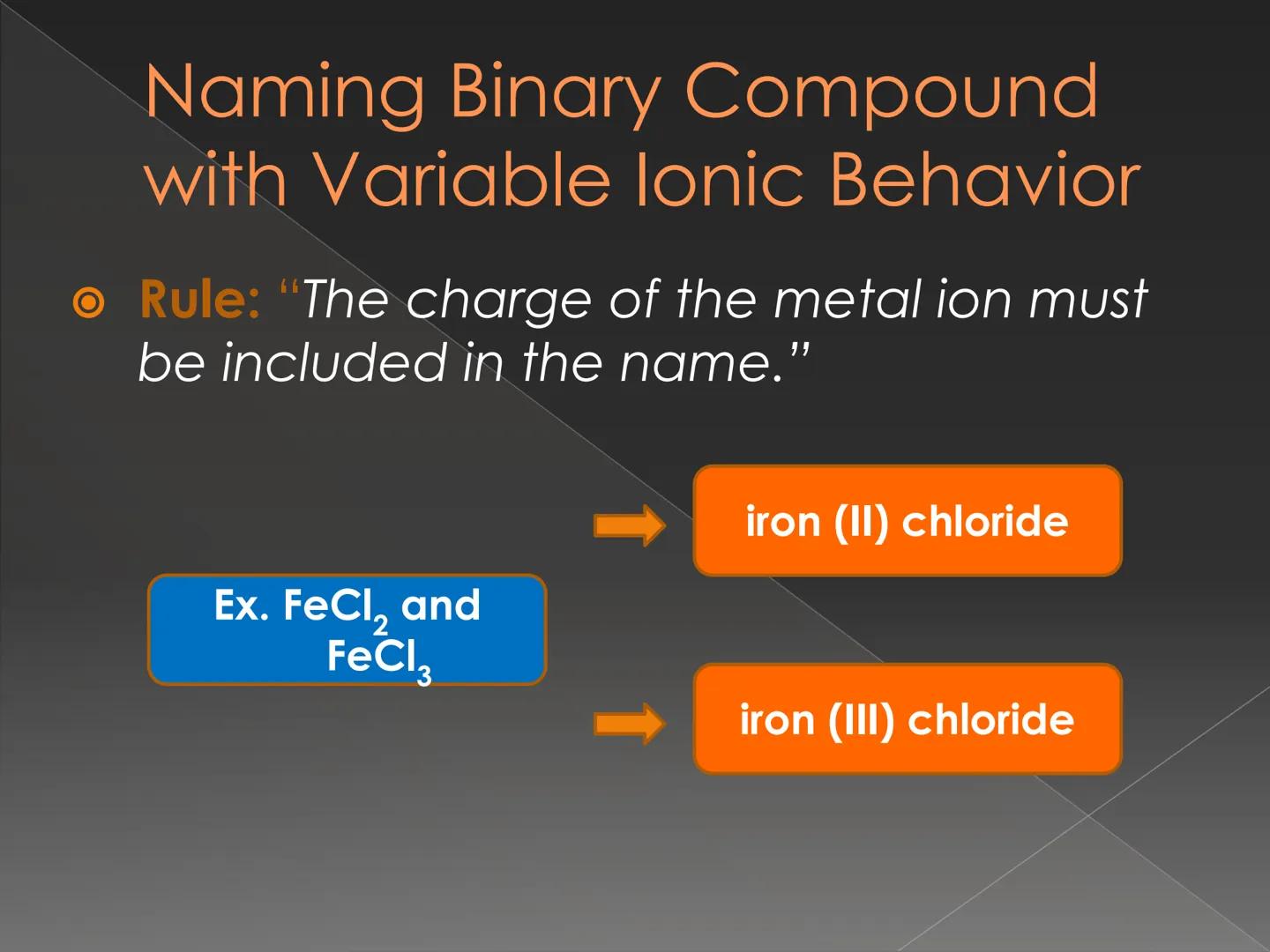 Naming Binary Compound with Variable Ionic Behavior

Rule: "The charge of the metal ion must be included in the name."

Ex. $FeCl_2$ and $FeCl_3$

iron (II) chloride

iron (III) chloride